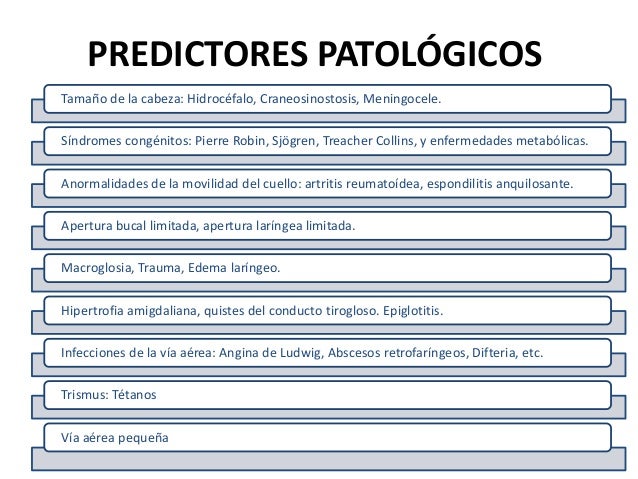 PREDICTORES PATOLÓGICOS

Tamaño de la cabeza: Hidrocéfalo, Craneosinostosis, Meningocele.

Síndromes congénitos: Pierre Robin, Sjögren, Treacher Collins, y enfermedades metabólicas.

Anormalidades de la movilidad del cuello: artritis reumatoídea, espondilitis anquilosante.

Apertura bucal limitada, apertura laríngea limitada.

Macroglosia, Trauma, Edema laríngeo.

Hipertrofia amigdaliana, quistes del conducto tirogloso. Epiglotitis.

Infecciones de la vía aérea: Angina de Ludwig, Abscesos retrofaríngeos, Difteria, etc.

Trismus: Tétanos

Vía aérea pequeña